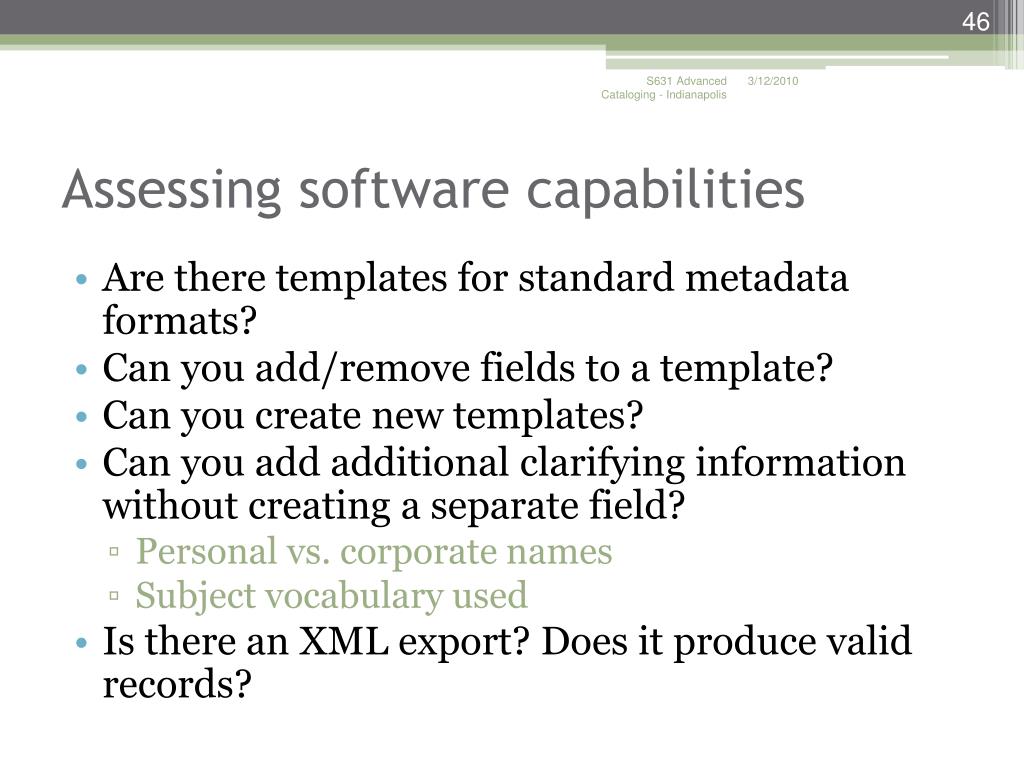 46

S631 Advanced Cataloging - Indianapolis 3/12/2010

Assessing software capabilities

• Are there templates for standard metadata formats?
• Can you add/remove fields to a template?
• Can you create new templates?
• Can you add additional clarifying information without creating a separate field?
▫ Personal vs. corporate names
▫ Subject vocabulary used
• Is there an XML export? Does it produce valid records?